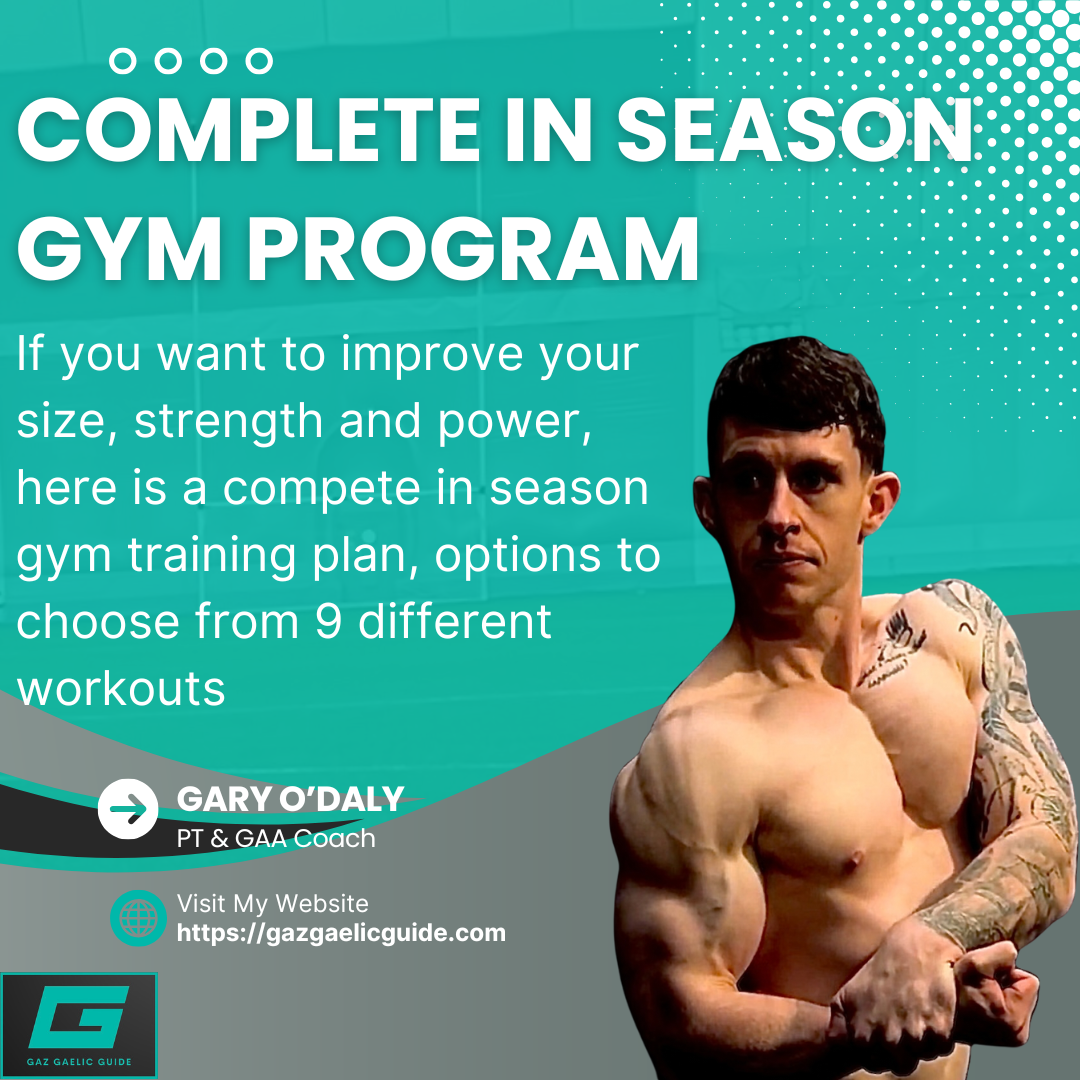 COMPLETE IN SEASON GYM PROGRAM

If you want to improve your size, strength and power, here is a compete in season gym training plan, options to choose from 9 different workouts

GARY O'DALY
PT & GAA Coach

Visit My Website
https://gazgaelicguide.com

G
GAZ GAELIC GUIDE